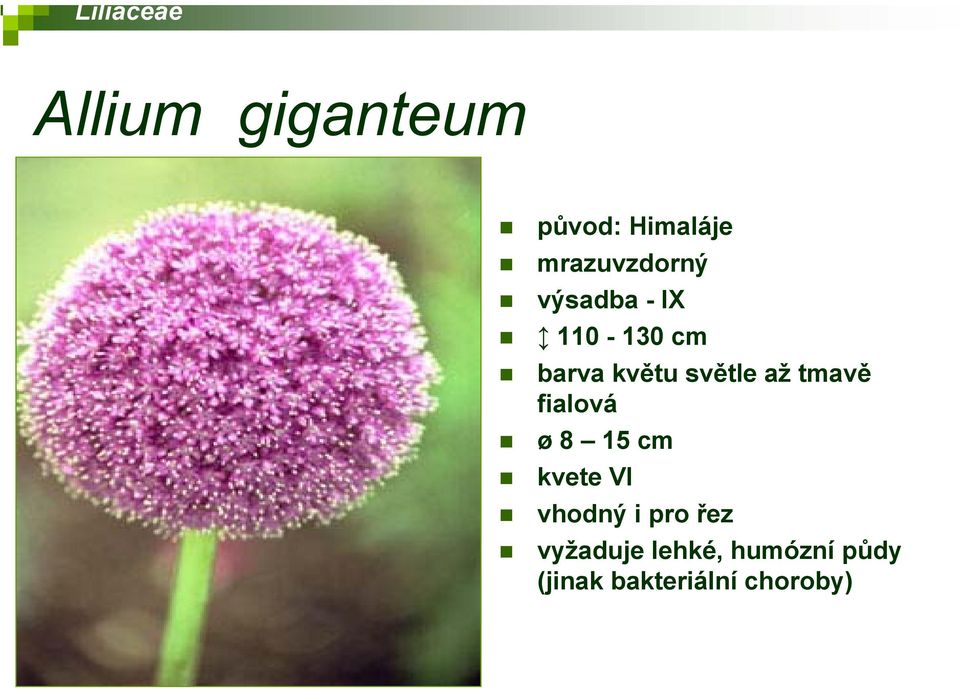 Liliaceae

Allium giganteum

- původ: Himaláje
- mrazuvzdorný
- výsadba - IX
- ↕ 110 - 130 cm
- barva květu světle až tmavě fialová
- ø 8 – 15 cm
- kvete VI
- vhodný i pro řez
- vyžaduje lehké, humózní půdy (jinak bakteriální choroby)